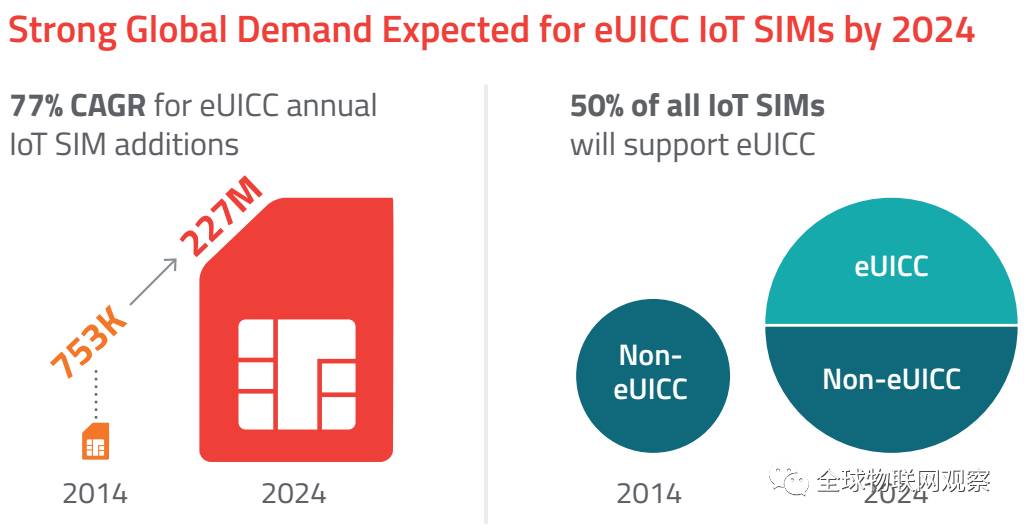 Strong Global Demand Expected for eUICC IoT SIMs by 2024

77% CAGR for eUICC annual IoT SIM additions

753K

227M

2014

2024

50% of all IoT SIMs will support eUICC

Non-eUICC

eUICC

Non-eUICC

2014

2024

全球物联网观察